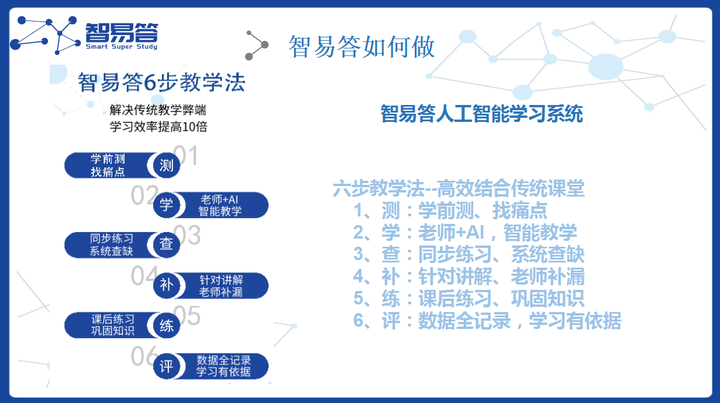 智易答
Smart Super Study

智易答如何做

智易答6步教学法
解决传统教学弊端
学习效率提高10倍

学前测
找痛点
测 01

02 学 老师+AI
智能教学

同步练习
系统查缺
查 03

04 补 针对讲解
老师补漏

课后练习
巩固知识
练 05

06 评 数据全记录
学习有依据

智易答人工智能学习系统

六步教学法--高效结合传统课堂
1、测：学前测、找痛点
2、学：老师+AI，智能教学
3、查：同步练习、系统查缺
4、补：针对讲解、老师补漏
5、练：课后练习、巩固知识
6、评：数据全记录，学习有依据